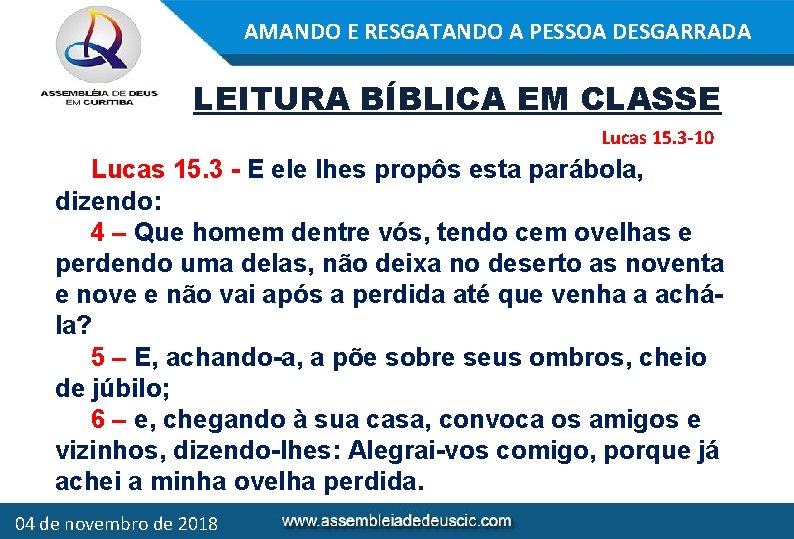 ASSEMBLÉIA DE DEUS EM CURITIBA

AMANDO E RESGATANDO A PESSOA DESGARRADA

LEITURA BÍBLICA EM CLASSE

Lucas 15.3-10

Lucas 15.3 - E ele lhes propôs esta parábola, dizendo:
4 – Que homem dentre vós, tendo cem ovelhas e perdendo uma delas, não deixa no deserto as noventa e nove e não vai após a perdida até que venha a achá-la?
5 – E, achando-a, a põe sobre seus ombros, cheio de júbilo;
6 – e, chegando à sua casa, convoca os amigos e vizinhos, dizendo-lhes: Alegrai-vos comigo, porque já achei a minha ovelha perdida.

04 de novembro de 2018

www.assembleiadedeuscic.com